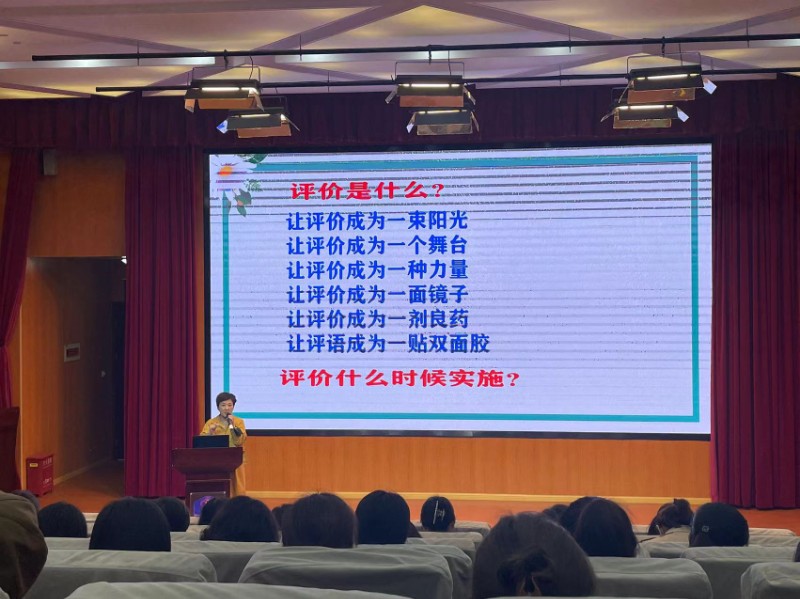 评价是什么？
让评价成为一束阳光
让评价成为一个舞台
让评价成为一种力量
让评价成为一面镜子
让评价成为一剂良药
让评语成为一贴双面胶
评价什么时候实施？